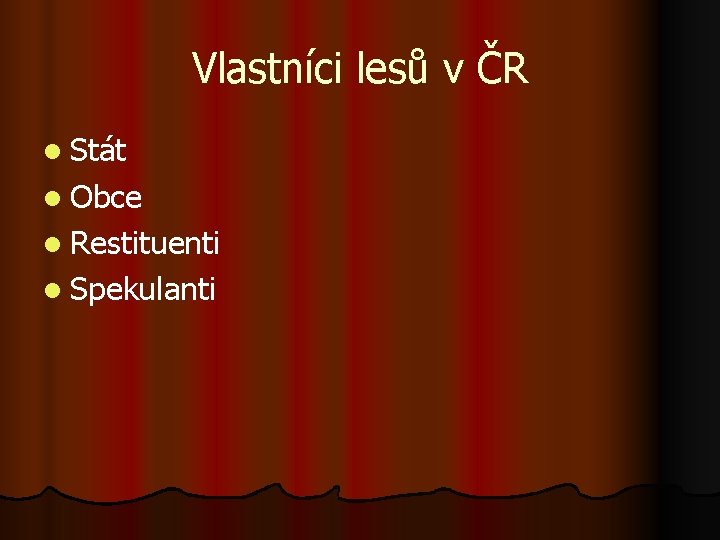 Vlastníci lesů v ČR

- Stát
- Obce
- Restituenti
- Spekulanti